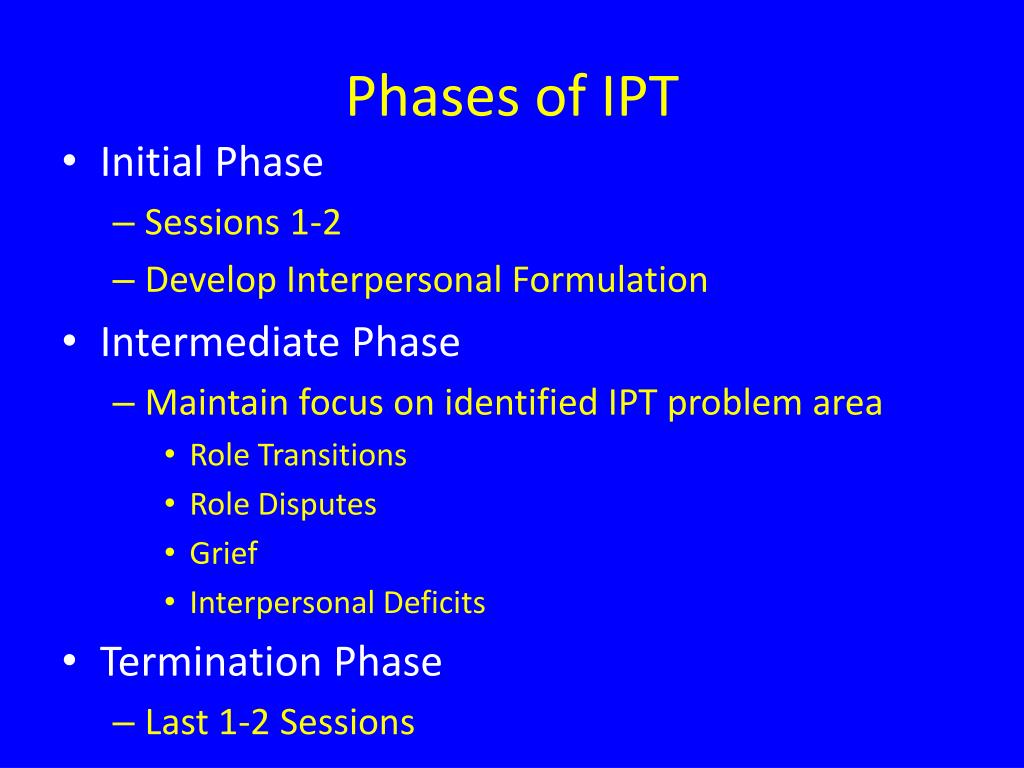 Phases of IPT

• Initial Phase
– Sessions 1-2
– Develop Interpersonal Formulation
• Intermediate Phase
– Maintain focus on identified IPT problem area
• Role Transitions
• Role Disputes
• Grief
• Interpersonal Deficits
• Termination Phase
– Last 1-2 Sessions